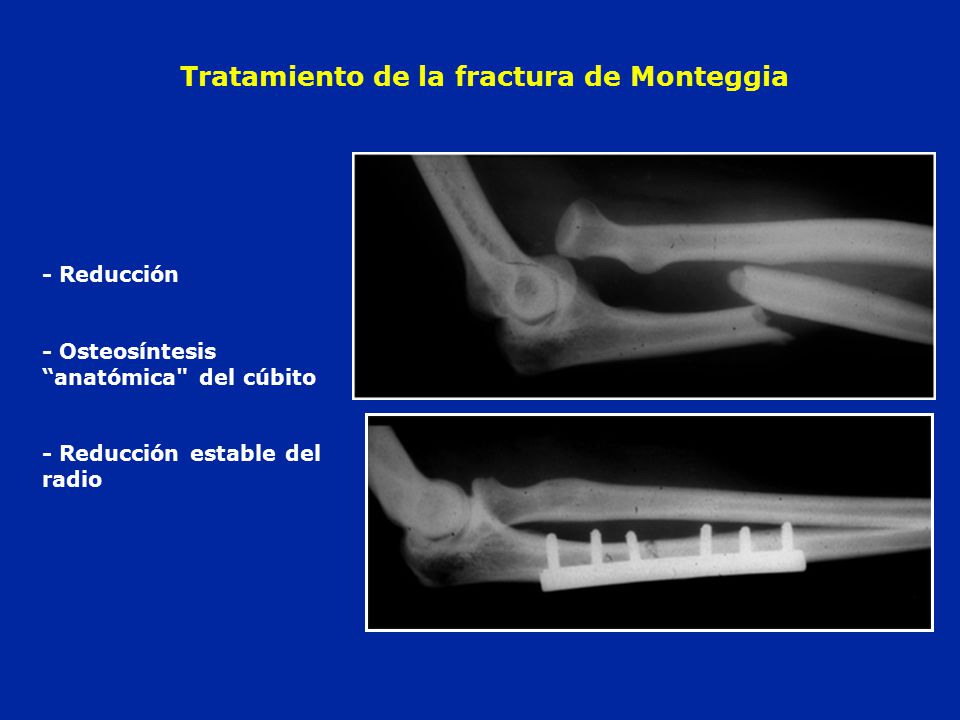 Tratamiento de la fractura de Monteggia

- Reducción

- Osteosíntesis “anatómica" del cúbito

- Reducción estable del radio